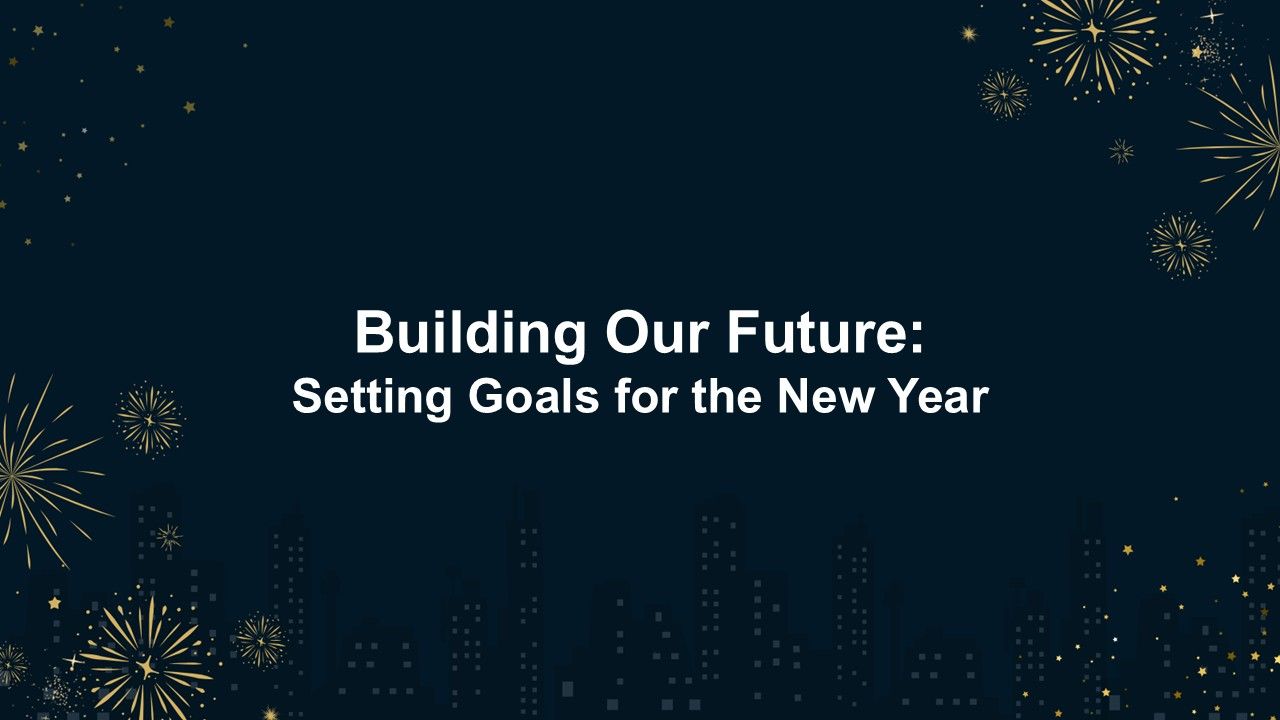 Building Our Future:
Setting Goals for the New Year